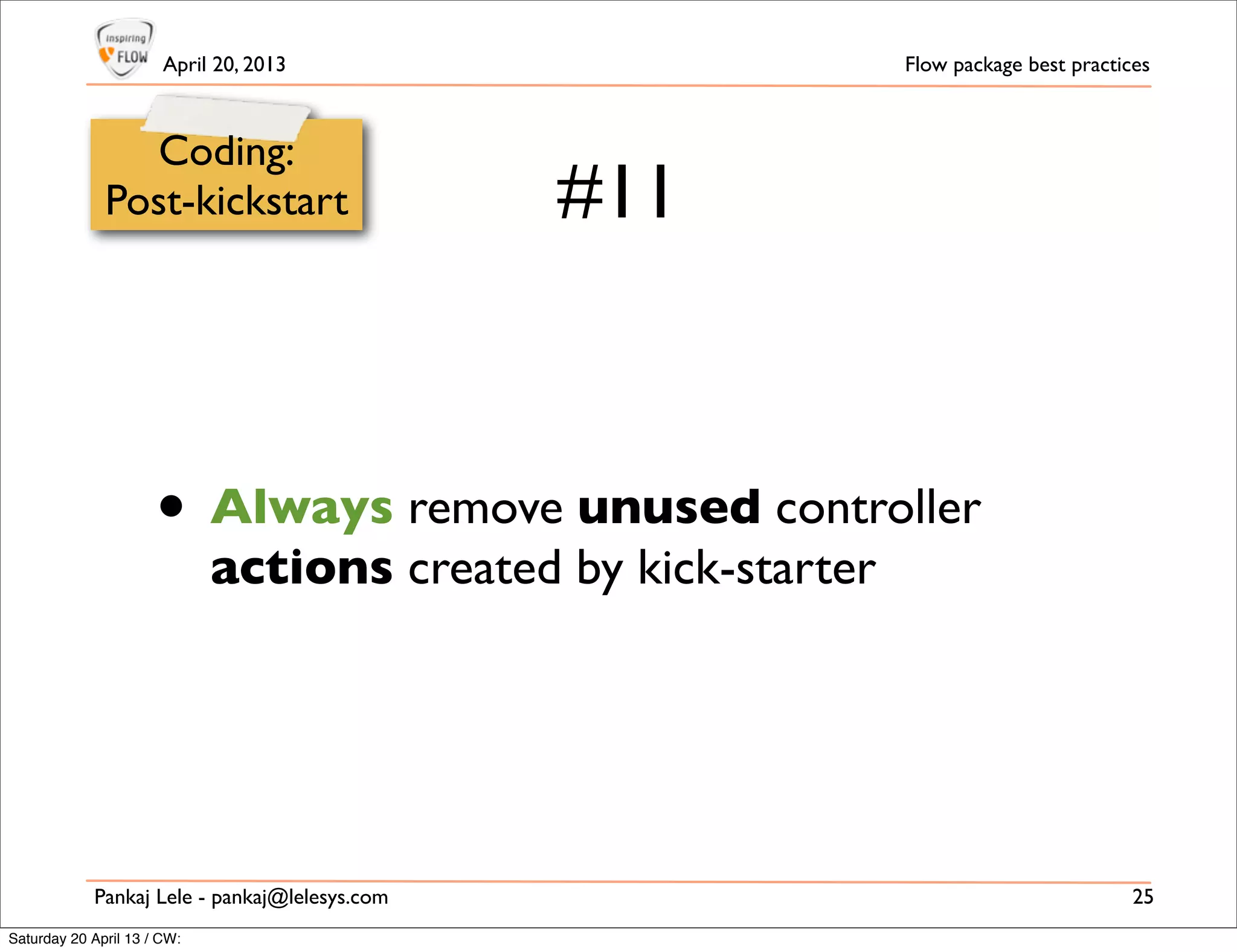 inspiring FLOW

April 20, 2013

Flow package best practices

Coding: Post-kickstart

#11

• Always remove unused controller actions created by kick-starter

Pankaj Lele - pankaj@lelesys.com

25

Saturday 20 April 13 / CW: